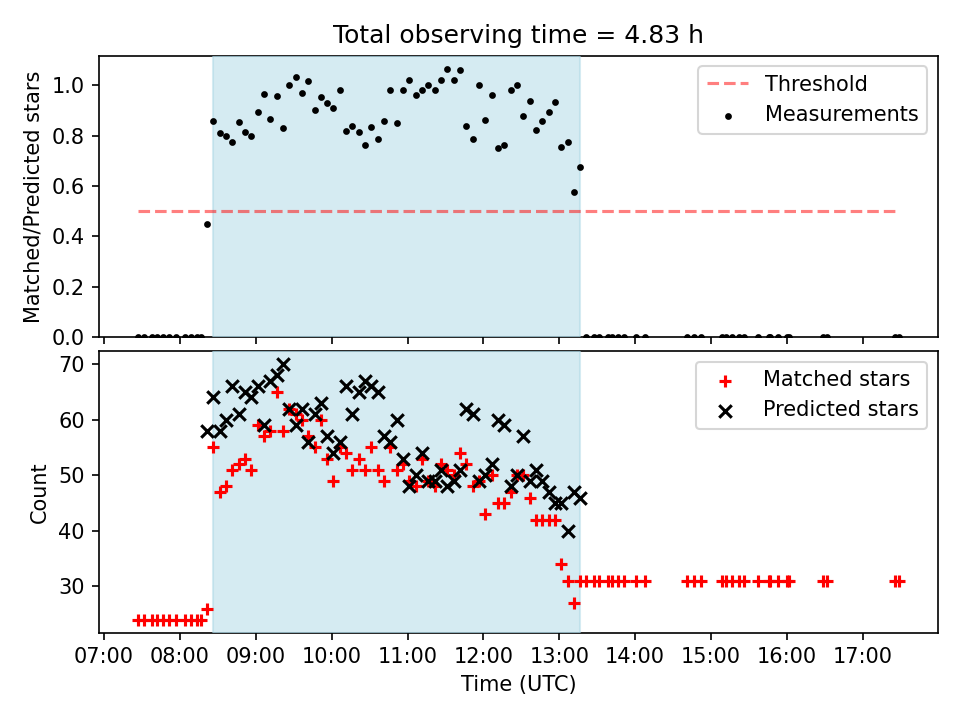 Total observing time = 4.83 h

Matched/Predicted stars

1.0
0.8
0.6
0.4
0.2
0.0

Threshold
Measurements

Count

70
60
50
40
30

Matched stars
Predicted stars

07:00 08:00 09:00 10:00 11:00 12:00 13:00 14:00 15:00 16:00 17:00

Time (UTC)